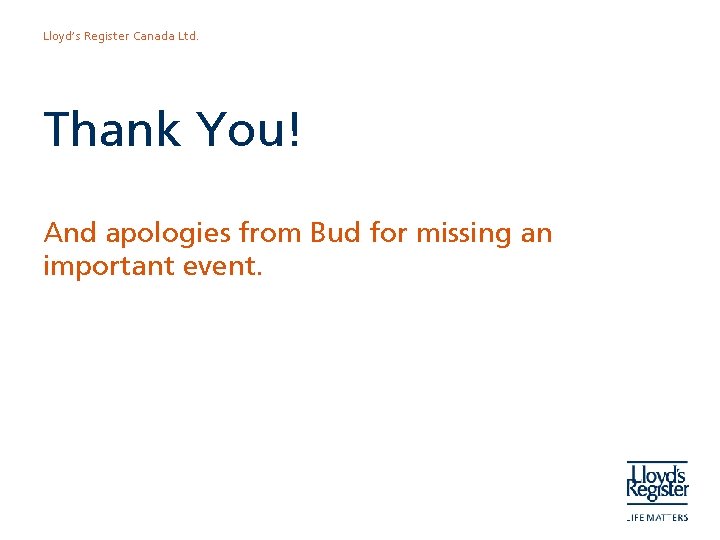 Lloyd's Register Canada Ltd.

Thank You!

And apologies from Bud for missing an important event.

Lloyd's Register

LIFE MATTERS